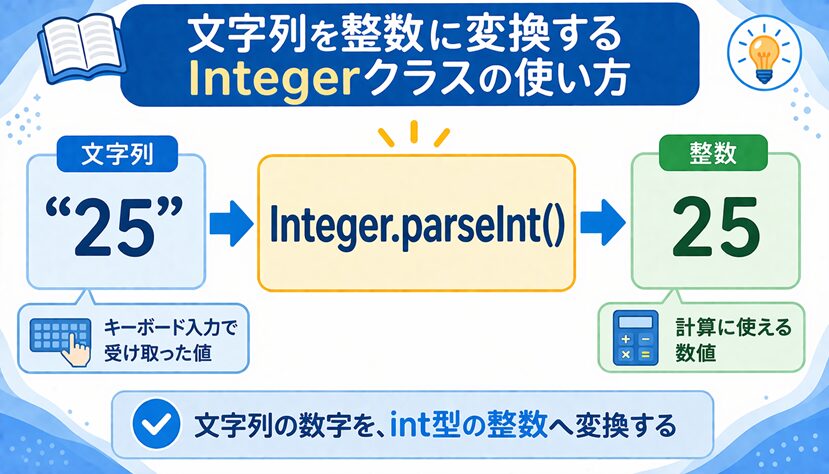 文字列を整数に変換する
Integerクラスの使い方

文字列
“25”

キーボード入力で受け取った値

Integer.parseInt()

整数
25

計算に使える数値

文字列の数字を、int型の整数へ変換する